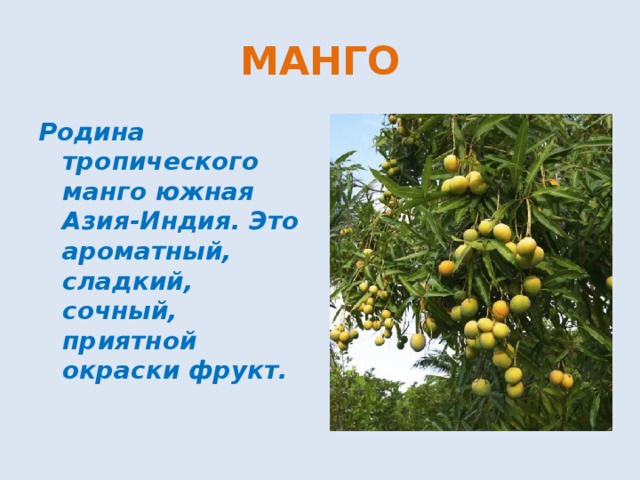 МАНГО

Родина тропического манго южная Азия-Индия. Это ароматный, сладкий, сочный, приятной окраски фрукт.